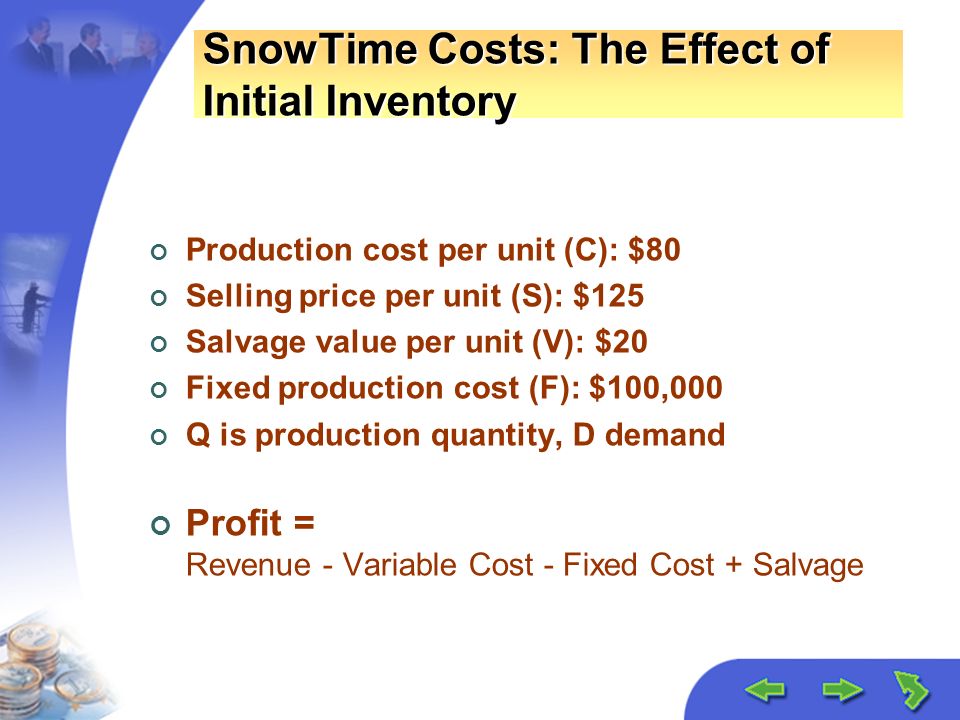 SnowTime Costs: The Effect of Initial Inventory

Production cost per unit (C): \$80
Selling price per unit (S): \$125
Salvage value per unit (V): \$20
Fixed production cost (F): \$100,000
Q is production quantity, D demand

Profit =
Revenue - Variable Cost - Fixed Cost + Salvage